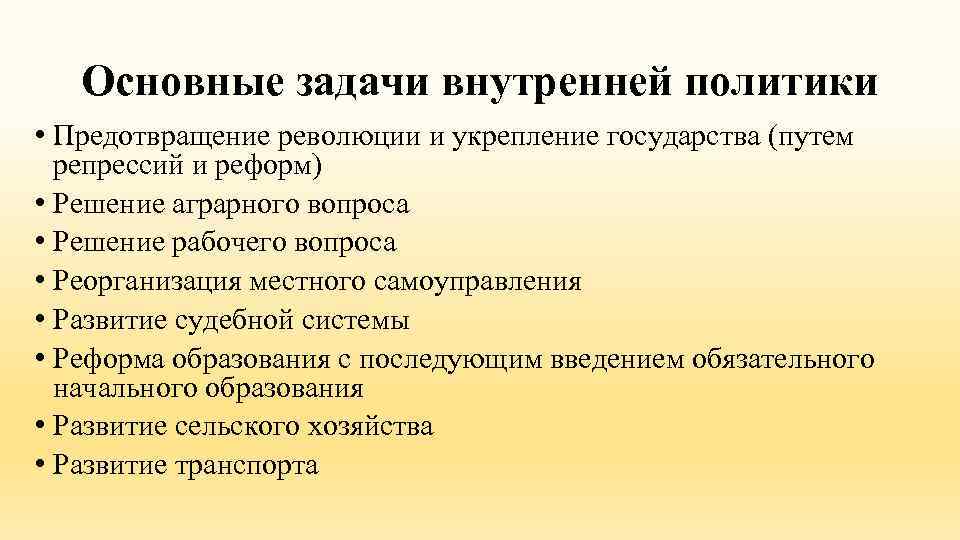 Основные задачи внутренней политики

• Предотвращение революции и укрепление государства (путем репрессий и реформ)
• Решение аграрного вопроса
• Решение рабочего вопроса
• Реорганизация местного самоуправления
• Развитие судебной системы
• Реформа образования с последующим введением обязательного начального образования
• Развитие сельского хозяйства
• Развитие транспорта